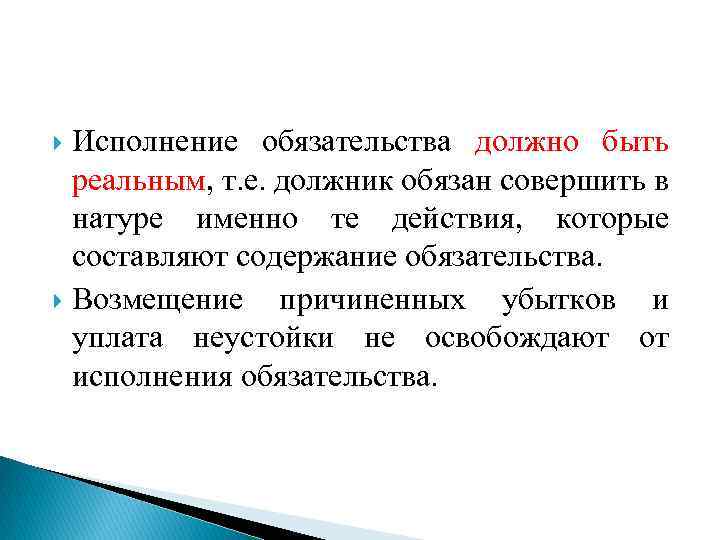 Исполнение обязательства должно быть реальным, т.е. должник обязан совершить в натуре именно те действия, которые составляют содержание обязательства.

Возмещение причиненных убытков и уплата неустойки не освобождают от исполнения обязательства.